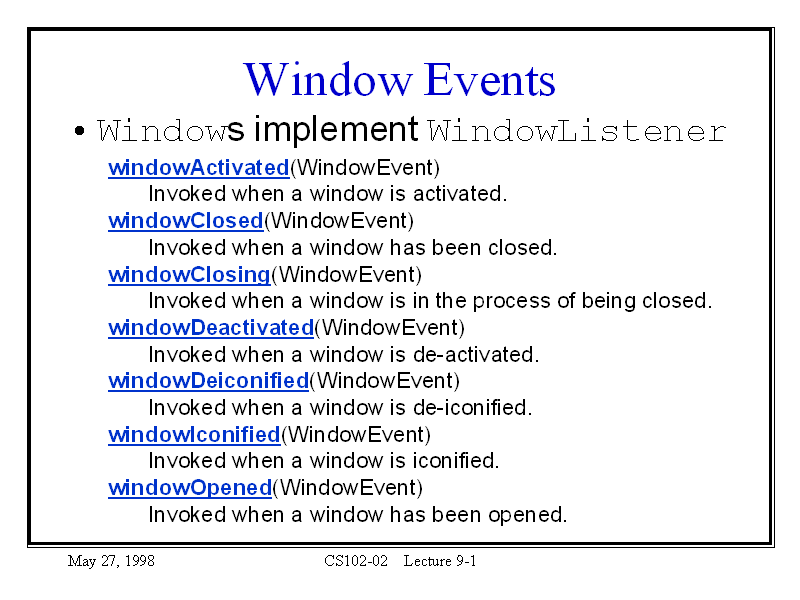 Window Events

• Windows implement WindowListener

windowActivated(WindowEvent)
Invoked when a window is activated.
windowClosed(WindowEvent)
Invoked when a window has been closed.
windowClosing(WindowEvent)
Invoked when a window is in the process of being closed.
windowDeactivated(WindowEvent)
Invoked when a window is de-activated.
windowDeiconified(WindowEvent)
Invoked when a window is de-iconified.
windowIconified(WindowEvent)
Invoked when a window is iconified.
windowOpened(WindowEvent)
Invoked when a window has been opened.

May 27, 1998 CS102-02 Lecture 9-1